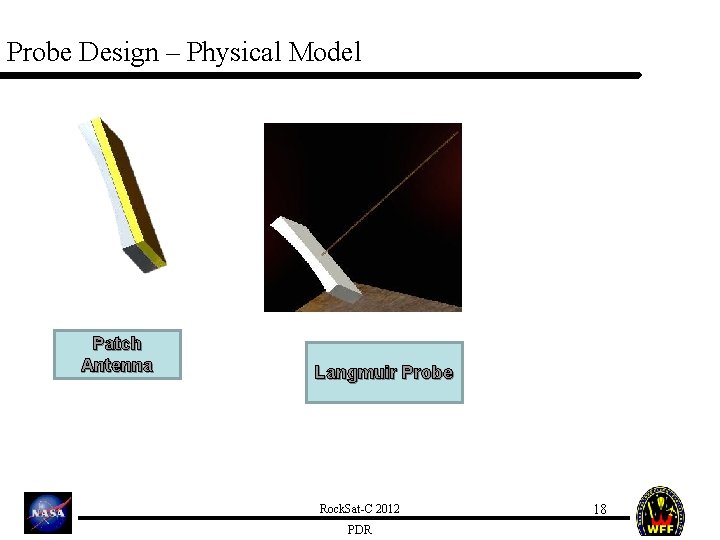 Probe Design – Physical Model

Patch Antenna

Langmuir Probe

NASA

RockSat-C 2012

PDR

18

WFF